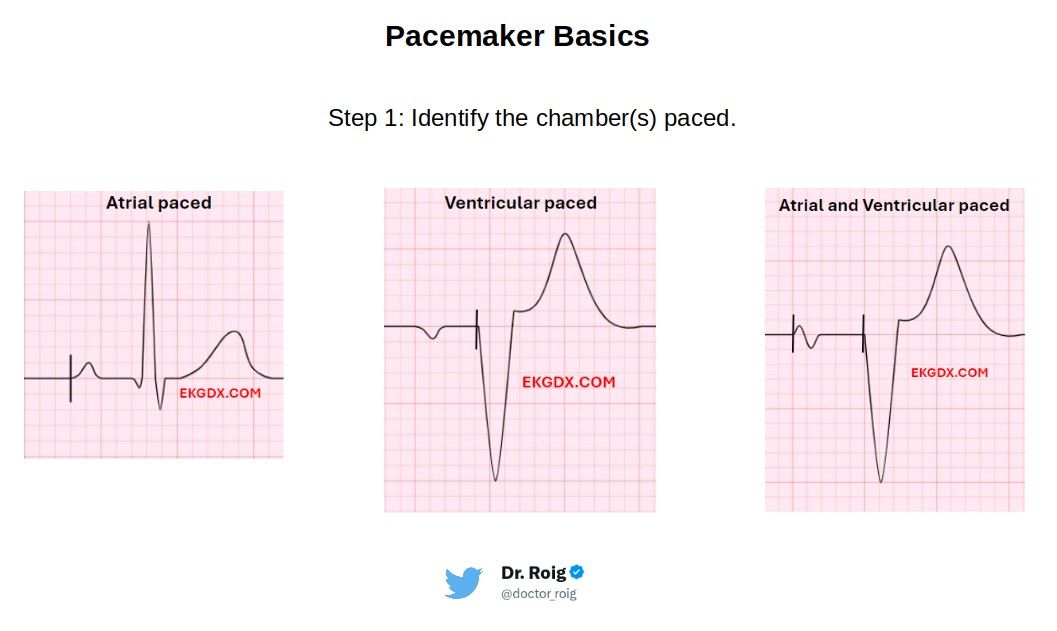 Pacemaker Basics

Step 1: Identify the chamber(s) paced.

Atrial paced

EKGDX.COM

Ventricular paced

EKGDX.COM

Atrial and Ventricular paced

EKGDX.COM

Dr. Roig
@doctor_roig